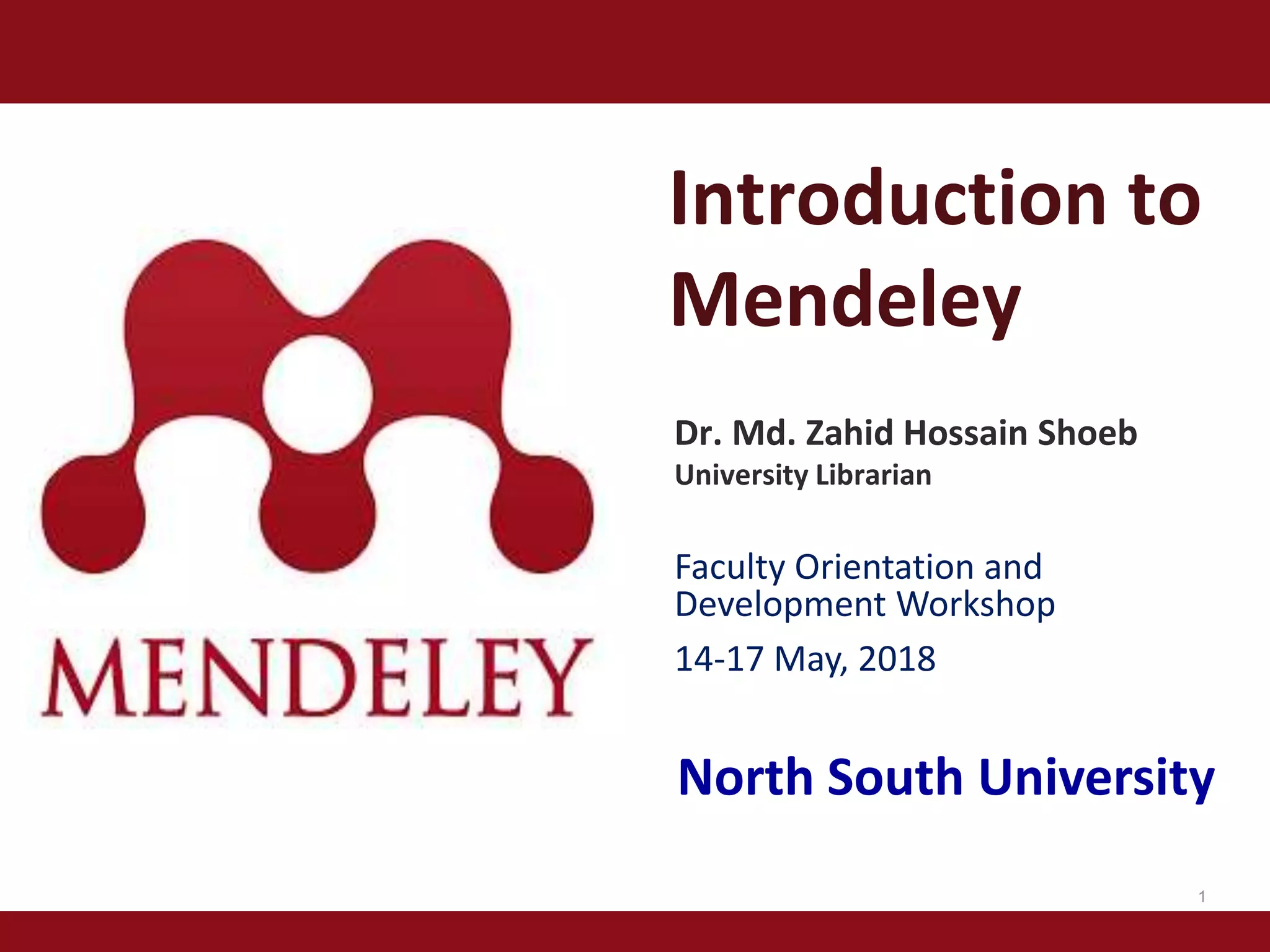 MENDELEY

Introduction to Mendeley

Dr. Md. Zahid Hossain Shoeb
University Librarian

Faculty Orientation and Development Workshop
14-17 May, 2018

North South University

1